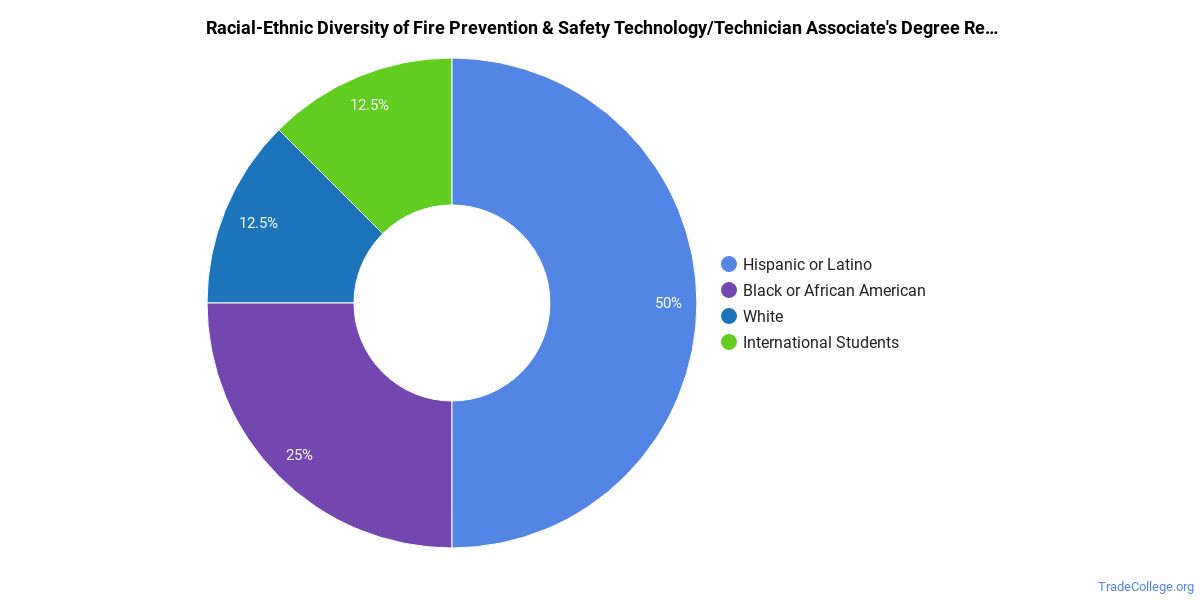 Racial-Ethnic Diversity of Fire Prevention & Safety Technology/Technician Associate's Degree Re...

12.5%

12.5%

50%

25%

Hispanic or Latino
Black or African American
White
International Students

TradeCollege.org